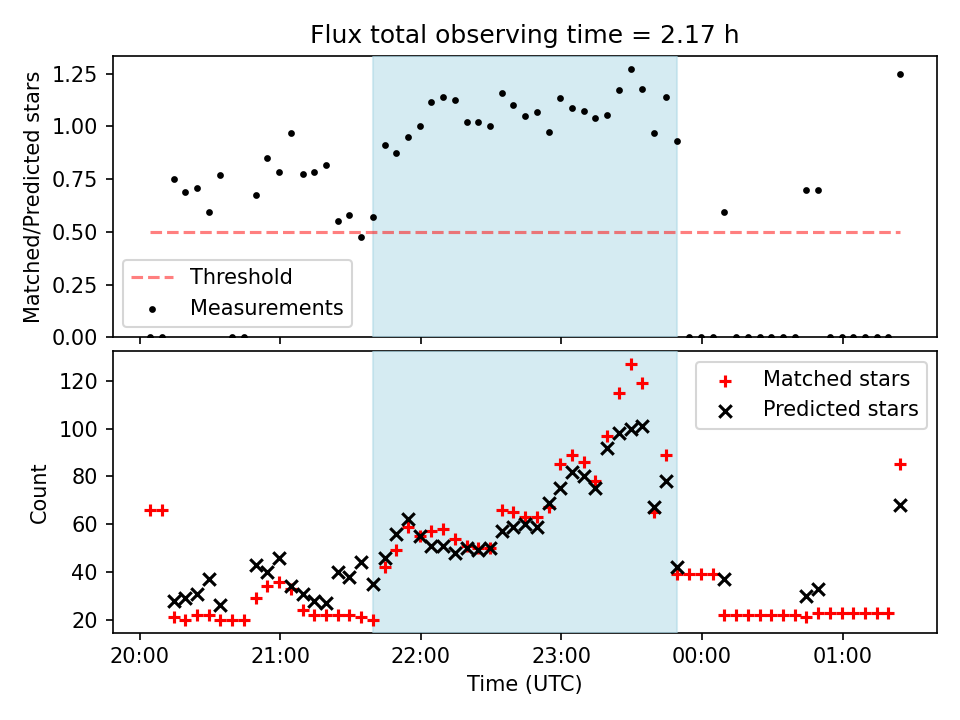 Flux total observing time = 2.17 h

Matched/Predicted stars

1.25
1.00
0.75
0.50
0.25
0.00

Threshold
Measurements

Count

120
100
80
60
40
20

Matched stars
Predicted stars

20:00
21:00
22:00
23:00
00:00
01:00

Time (UTC)